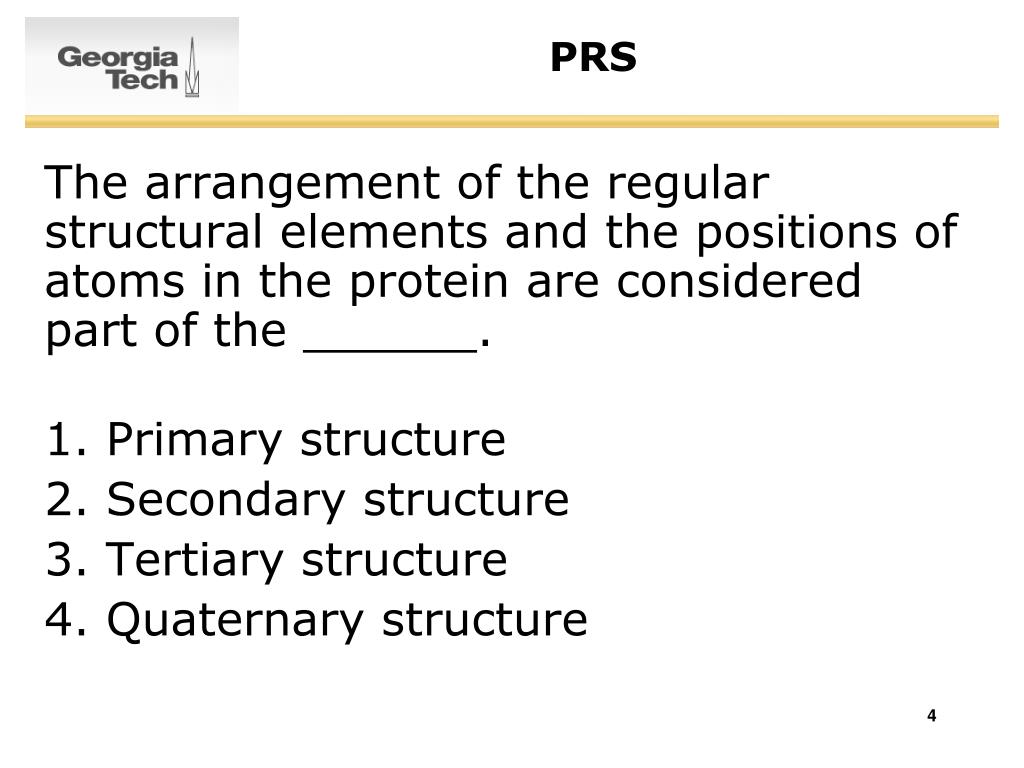 Georgia Tech

PRS

The arrangement of the regular structural elements and the positions of atoms in the protein are considered part of the ______.

1. Primary structure
2. Secondary structure
3. Tertiary structure
4. Quaternary structure

4